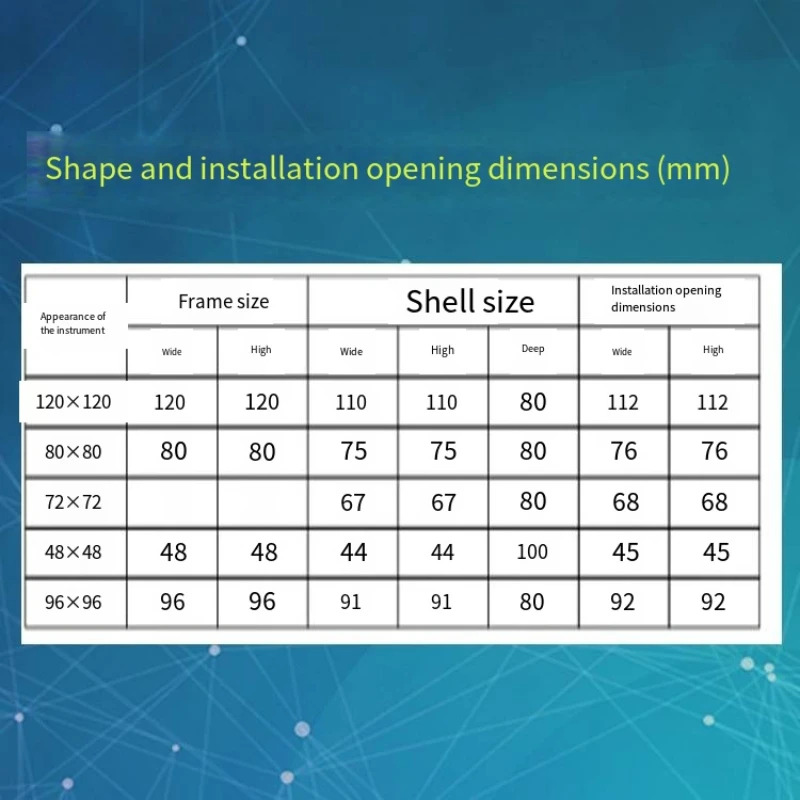 Shape and installation opening dimensions (mm)

| Appearance of the instrument | Frame size | | Shell size | | | Installation opening dimensions | |
|---|---|---|---|---|---|---|---|
| | Wide | High | Wide | High | Deep | Wide | High |
| 120×120 | 120 | 120 | 110 | 110 | 80 | 112 | 112 |
| 80×80 | 80 | 80 | 75 | 75 | 80 | 76 | 76 |
| 72×72 | | | 67 | 67 | 80 | 68 | 68 |
| 48×48 | 48 | 48 | 44 | 44 | 100 | 45 | 45 |
| 96×96 | 96 | 96 | 91 | 91 | 80 | 92 | 92 |